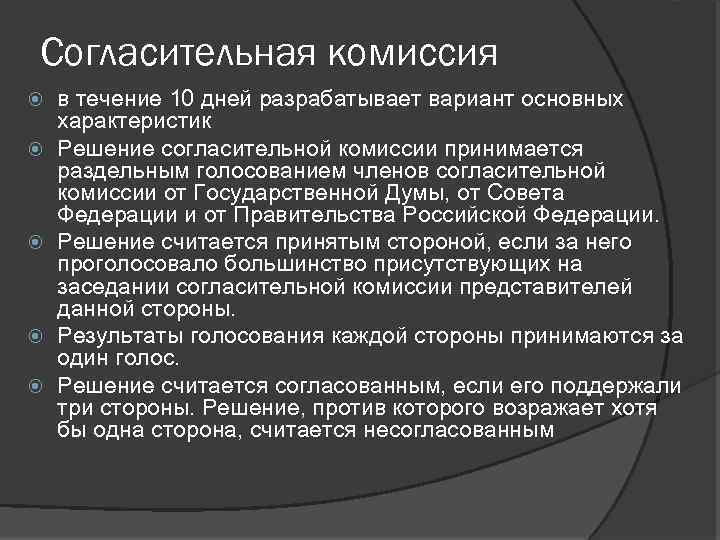 Согласительная комиссия

в течение 10 дней разрабатывает вариант основных характеристик

Решение согласительной комиссии принимается раздельным голосованием членов согласительной комиссии от Государственной Думы, от Совета Федерации и от Правительства Российской Федерации.

Решение считается принятым стороной, если за него проголосовало большинство присутствующих на заседании согласительной комиссии представителей данной стороны.

Результаты голосования каждой стороны принимаются за один голос.

Решение считается согласованным, если его поддержали три стороны. Решение, против которого возражает хотя бы одна сторона, считается несогласованным